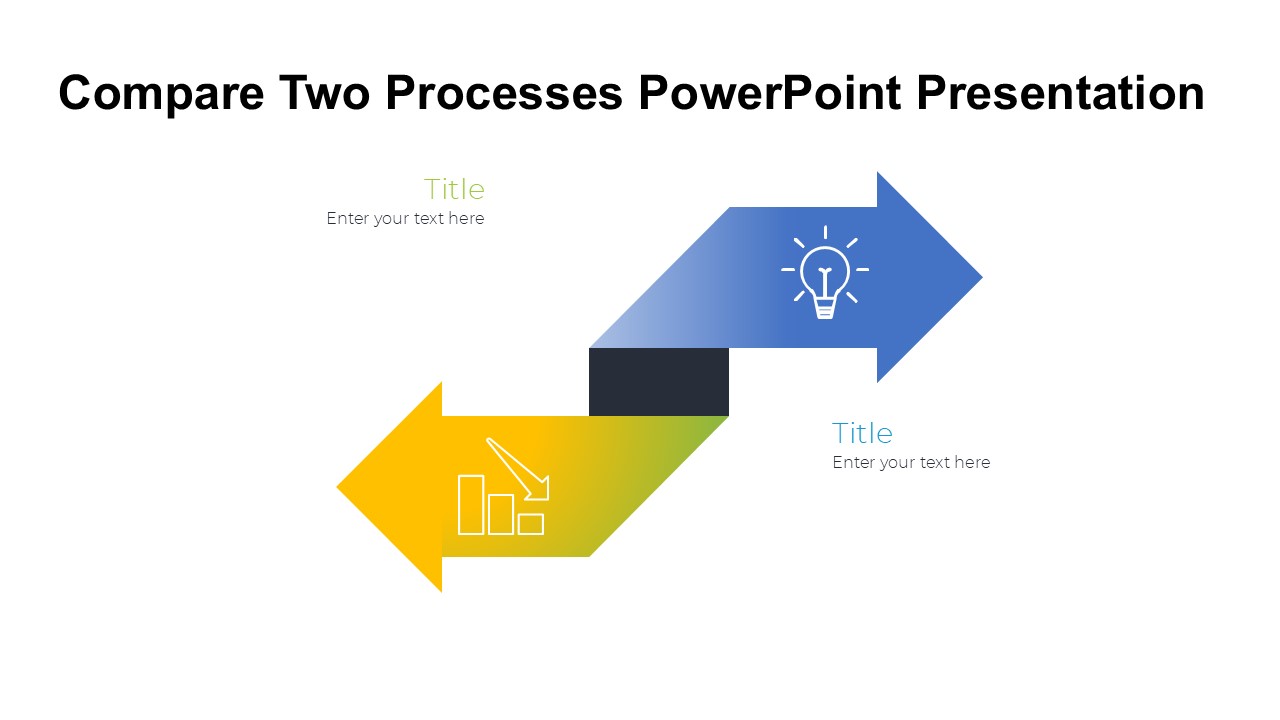 Compare Two Processes PowerPoint Presentation

Title
Enter your text here

Title
Enter your text here